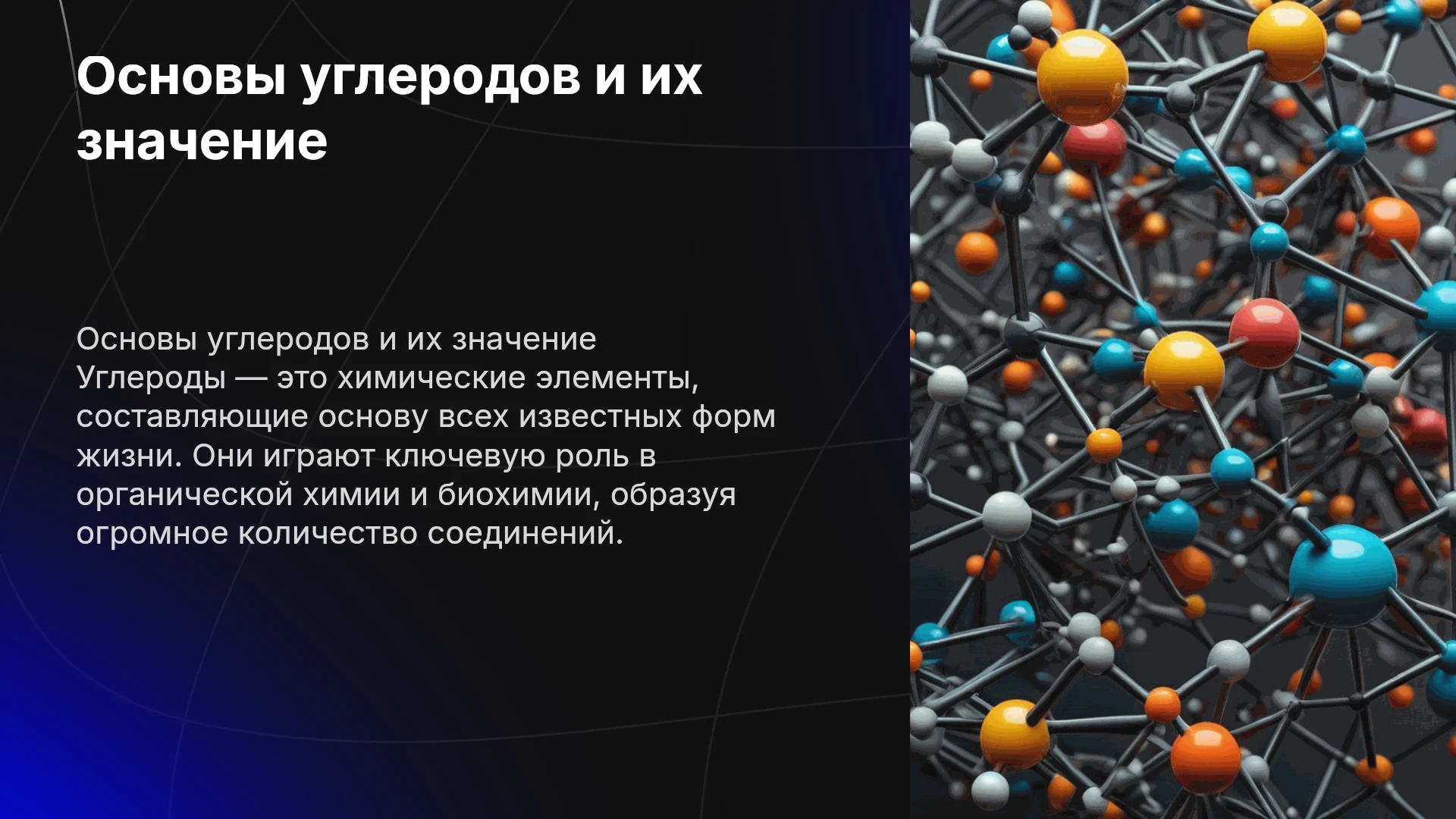 Основы углеродов и их значение

Основы углеродов и их значение
Углероды — это химические элементы, составляющие основу всех известных форм жизни. Они играют ключевую роль в органической химии и биохимии, образуя огромное количество соединений.